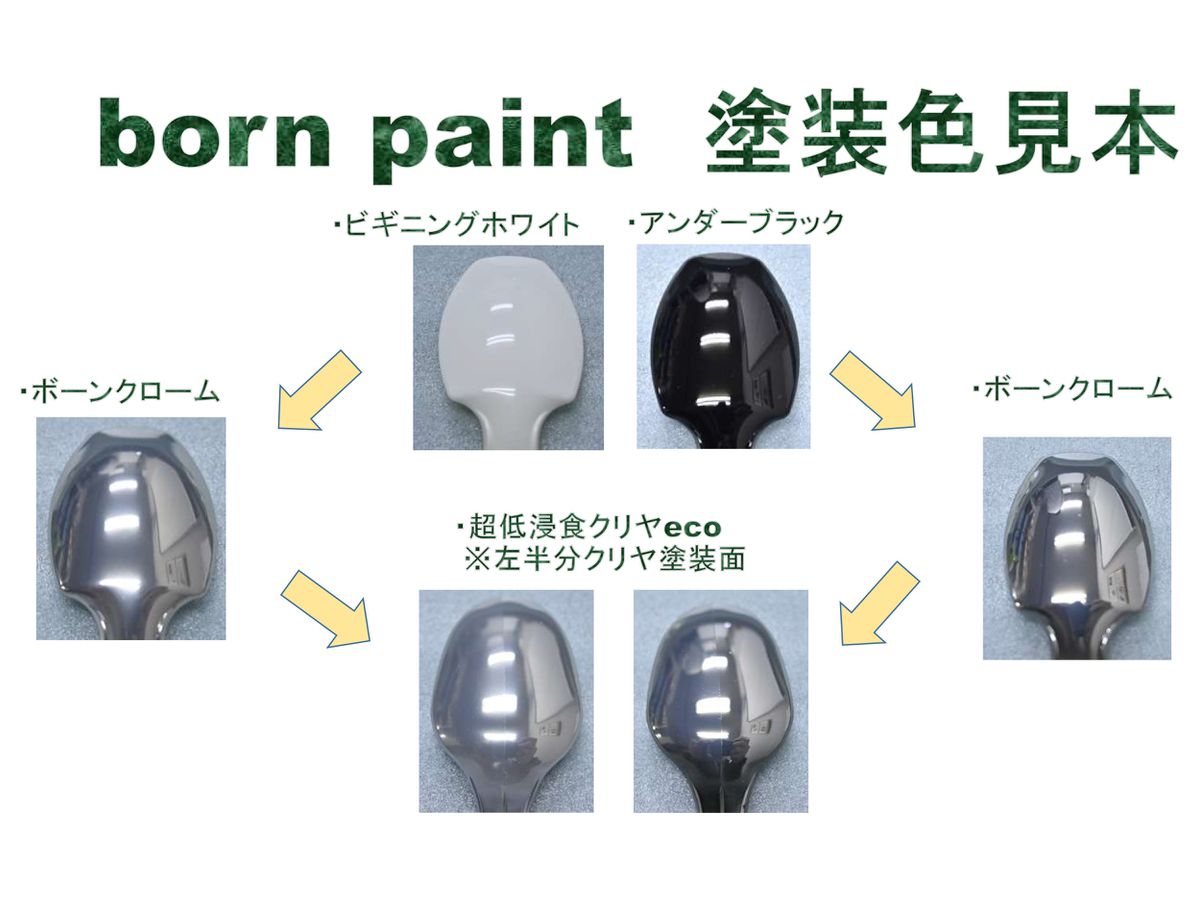 born paint 塗装色見本

・ビギニングホワイト

・アンダーブラック

・ボーンクローム

・ボーンクローム

・超低浸食クリヤeco
※左半分クリヤ塗装面